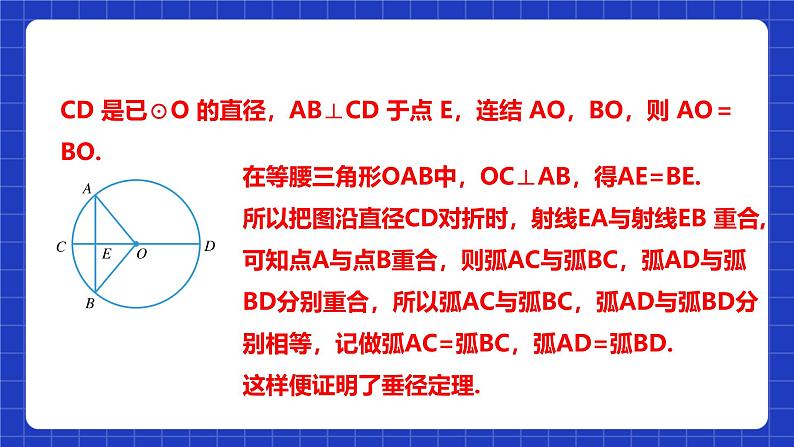 CD 是已⊙O 的直径，AB⊥CD 于点 E，连结 AO，BO，则 AO=BO.

A

C E O D

B

在等腰三角形OAB中，OC⊥AB，得AE=BE.

所以把图沿直径CD对折时，射线EA与射线EB 重合，可知点A与点B重合，则弧AC与弧BC，弧AD与弧BD分别重合，所以弧AC与弧BC，弧AD与弧BD分别相等，记做弧AC=弧BC，弧AD=弧BD.

这样便证明了垂径定理.